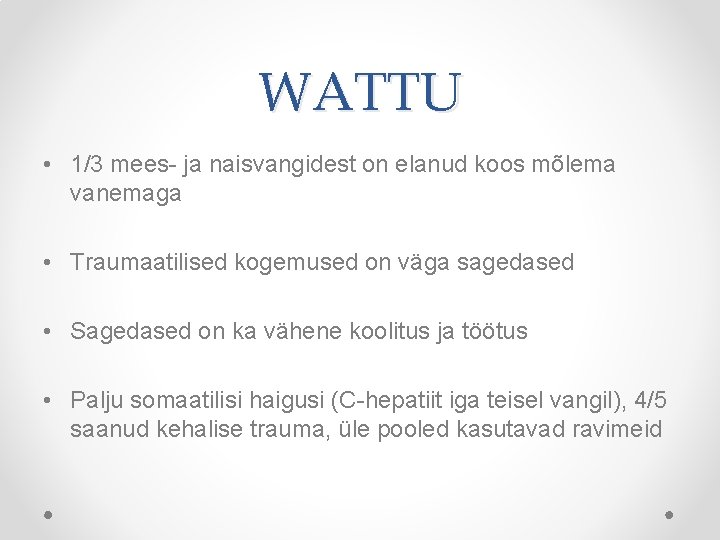 WATTU

• 1/3 mees- ja naisvangidest on elanud koos mõlema vanemaga

• Traumaatilised kogemused on väga sagedased

• Sagedased on ka vähene koolitus ja töötus

• Palju somaatilisi haigusi (C-hepatiit iga teisel vangil), 4/5 saanud kehalise trauma, üle pooled kasutavad ravimeid